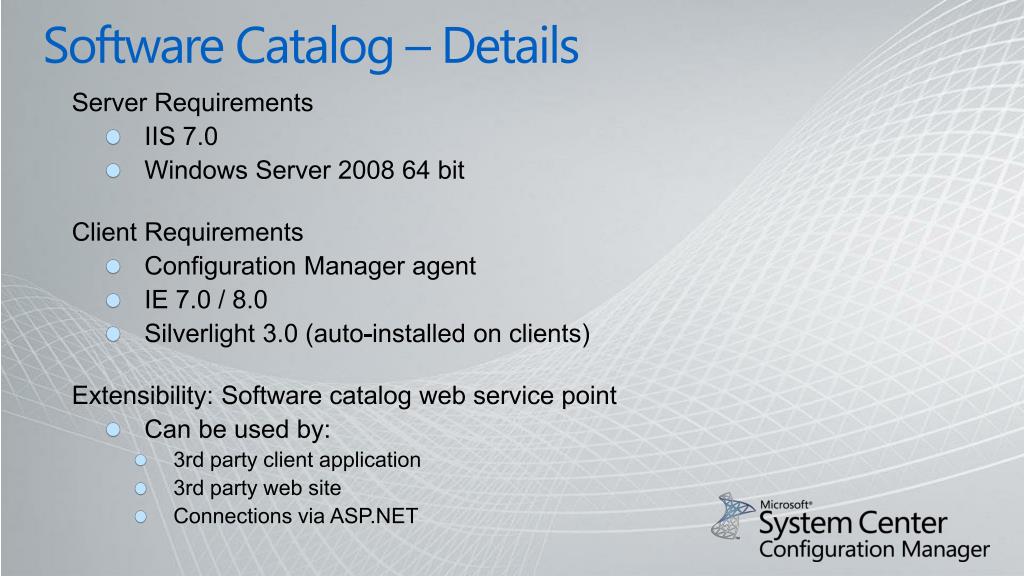 Software Catalog – Details

Server Requirements
IIS 7.0
Windows Server 2008 64 bit

Client Requirements
Configuration Manager agent
IE 7.0 / 8.0
Silverlight 3.0 (auto-installed on clients)

Extensibility: Software catalog web service point
Can be used by:
3rd party client application
3rd party web site
Connections via ASP.NET

Microsoft® System Center Configuration Manager